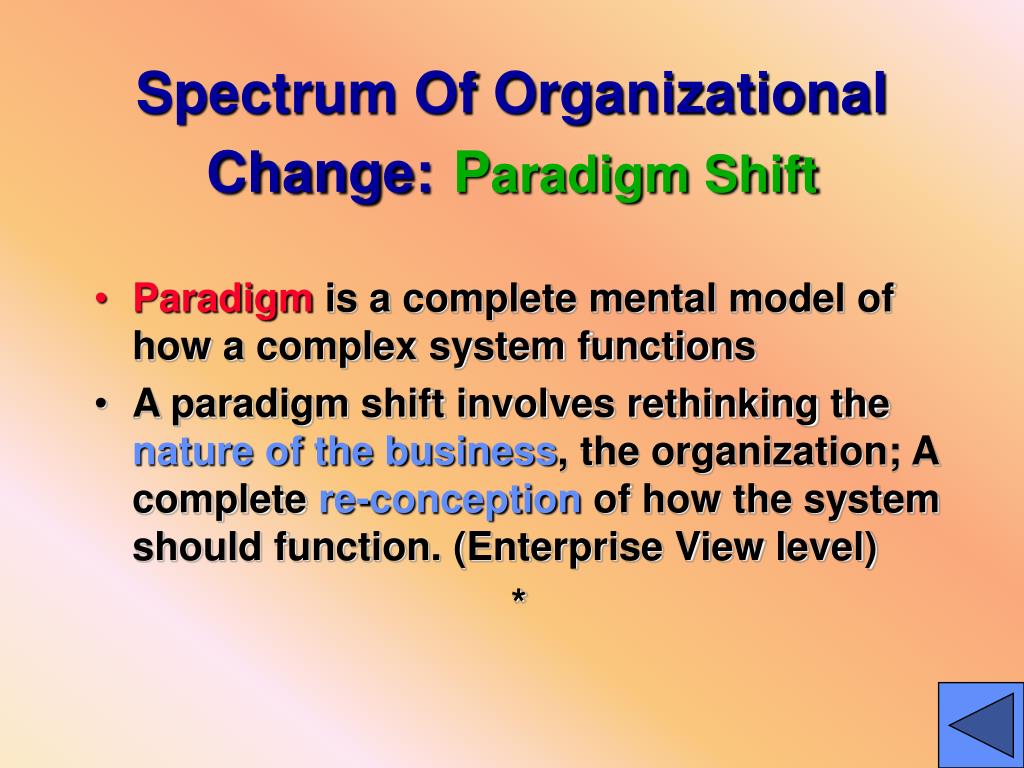 Spectrum Of Organizational Change: Paradigm Shift

• Paradigm is a complete mental model of how a complex system functions
• A paradigm shift involves rethinking the nature of the business, the organization; A complete re-conception of how the system should function. (Enterprise View level)

*